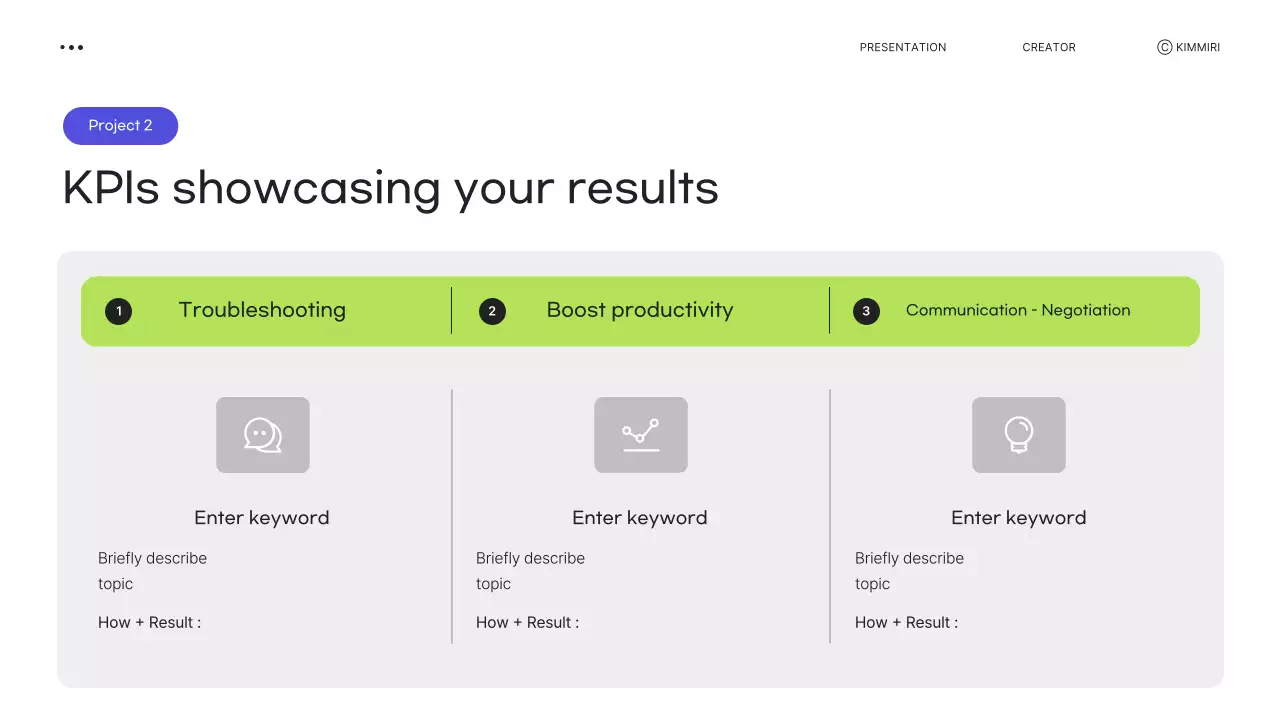 PRESENTATION CREATOR © KIMMIRI

Project 2

KPIs showcasing your results

1 Troubleshooting

2 Boost productivity

3 Communication - Negotiation

Enter keyword

Briefly describe topic

How + Result :

Enter keyword

Briefly describe topic

How + Result :

Enter keyword

Briefly describe topic

How + Result :